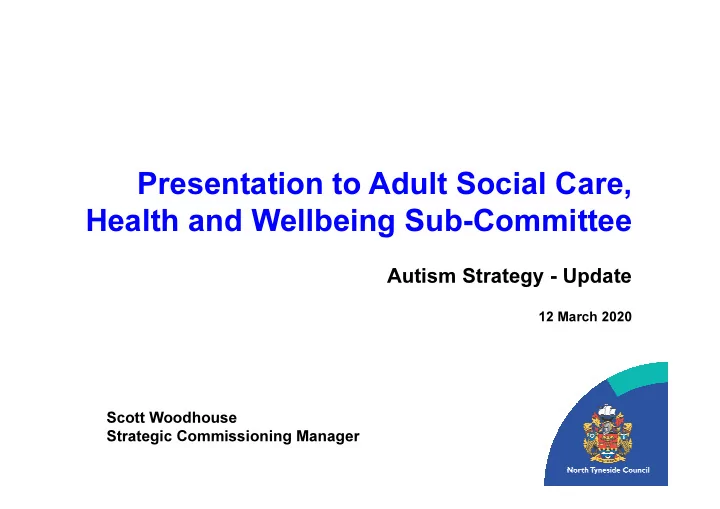 Presentation to Adult Social Care, Health and Wellbeing Sub-Committee

Autism Strategy - Update

12 March 2020

Scott Woodhouse
Strategic Commissioning Manager

North Tyneside Council